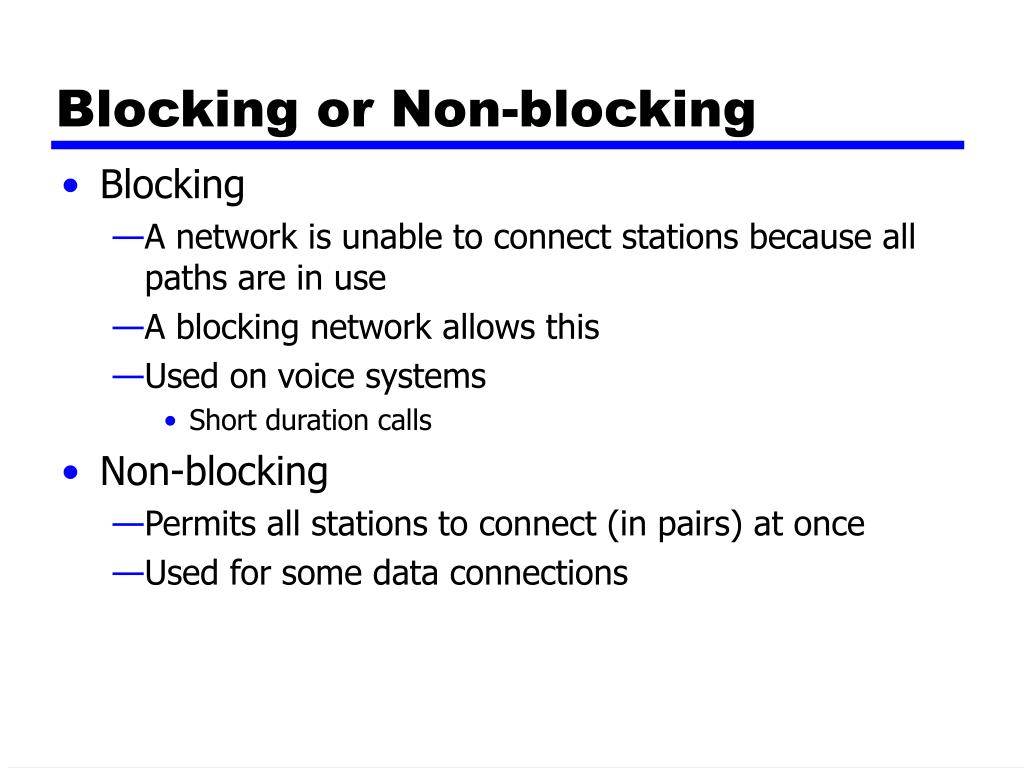 Blocking or Non-blocking

• Blocking
—A network is unable to connect stations because all paths are in use
—A blocking network allows this
—Used on voice systems
• Short duration calls
• Non-blocking
—Permits all stations to connect (in pairs) at once
—Used for some data connections